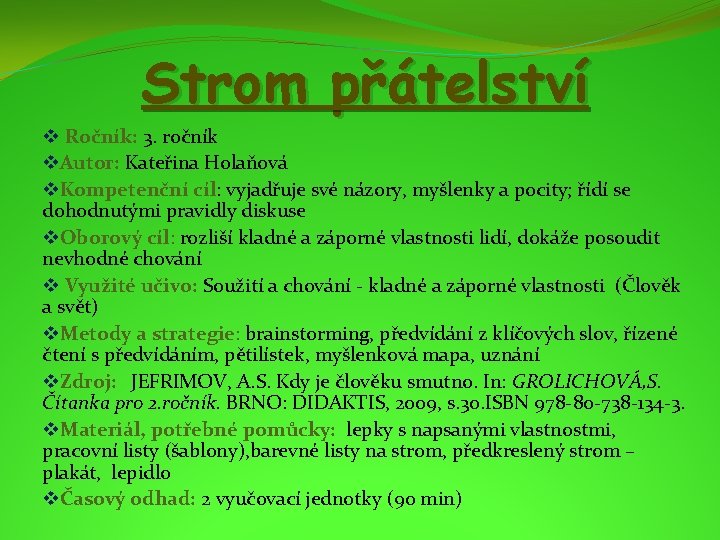 Strom přátelství

❖ Ročník: 3. ročník
❖Autor: Kateřina Holaňová
❖Kompetenční cíl: vyjadřuje své názory, myšlenky a pocity; řídí se dohodnutými pravidly diskuse
❖Oborový cíl: rozliší kladné a záporné vlastnosti lidí, dokáže posoudit nevhodné chování
❖ Využité učivo: Soužití a chování - kladné a záporné vlastnosti (Člověk a svět)
❖Metody a strategie: brainstorming, předvídání z klíčových slov, řízené čtení s předvídáním, pětilístek, myšlenková mapa, uznání
❖Zdroj: JEFRIMOV, A.S. Kdy je člověku smutno. In: GROLICHOVÁ,S. Čítanka pro 2.ročník. BRNO: DIDAKTIS, 2009, s.30.ISBN 978-80-738-134-3.
❖Materiál, potřebné pomůcky: lepky s napsanými vlastnostmi, pracovní listy (šablony),barevné listy na strom, předkreslený strom – plakát, lepidlo
❖Časový odhad: 2 vyučovací jednotky (90 min)